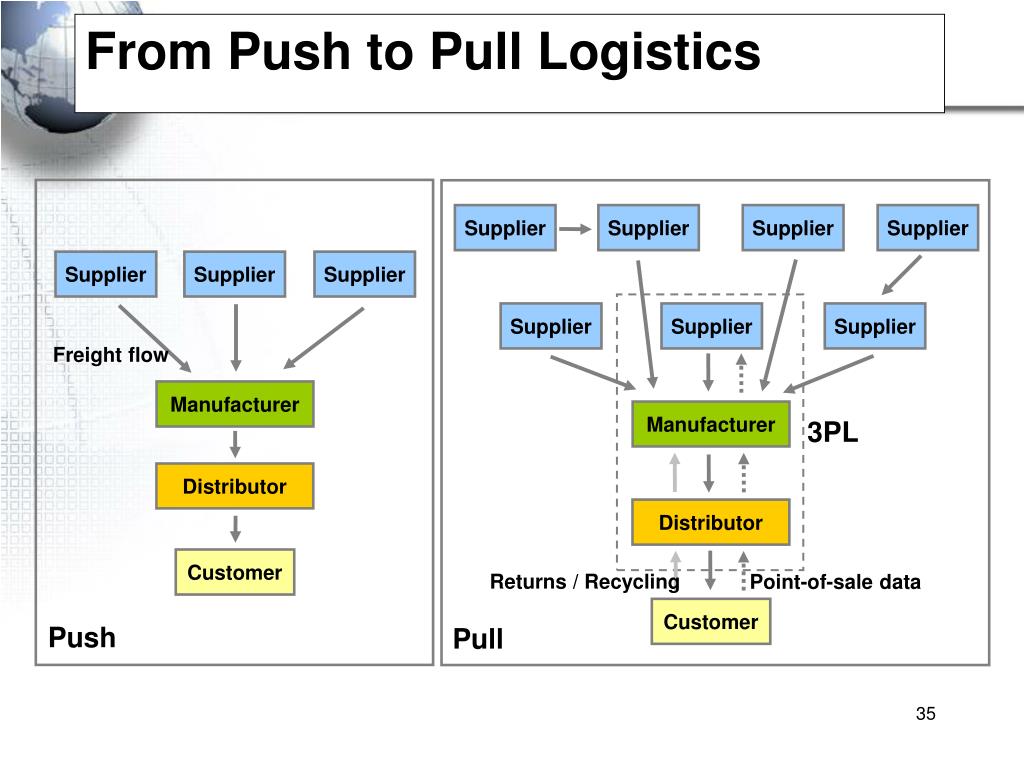 From Push to Pull Logistics

Supplier Supplier Supplier

Freight flow

Manufacturer

Distributor

Customer

Push

Supplier Supplier Supplier Supplier

Supplier Supplier Supplier

Manufacturer

3PL

Distributor

Returns / Recycling

Point-of-sale data

Customer

Pull

35